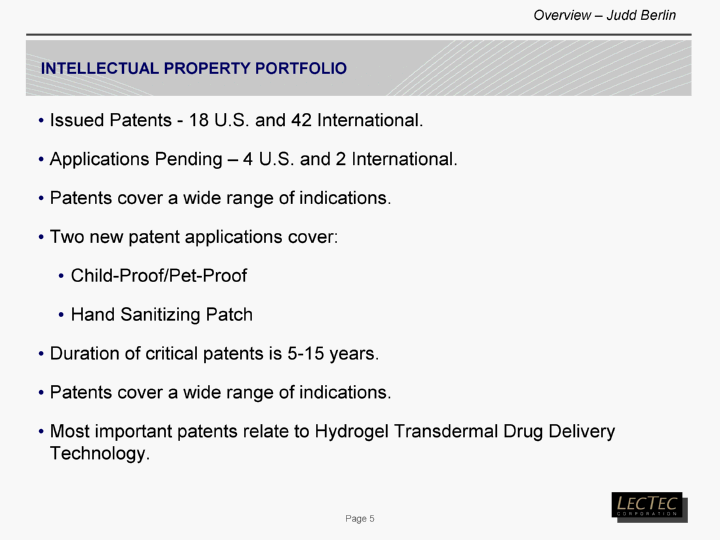 Overview – Judd Berlin

INTELLECTUAL PROPERTY PORTFOLIO

• Issued Patents - 18 U.S. and 42 International.

• Applications Pending – 4 U.S. and 2 International.

• Patents cover a wide range of indications.

• Two new patent applications cover:

• Child-Proof/Pet-Proof

• Hand Sanitizing Patch

• Duration of critical patents is 5-15 years.

• Patents cover a wide range of indications.

• Most important patents relate to Hydrogel Transdermal Drug Delivery Technology.

Page 5

LECTEC CORPORATION